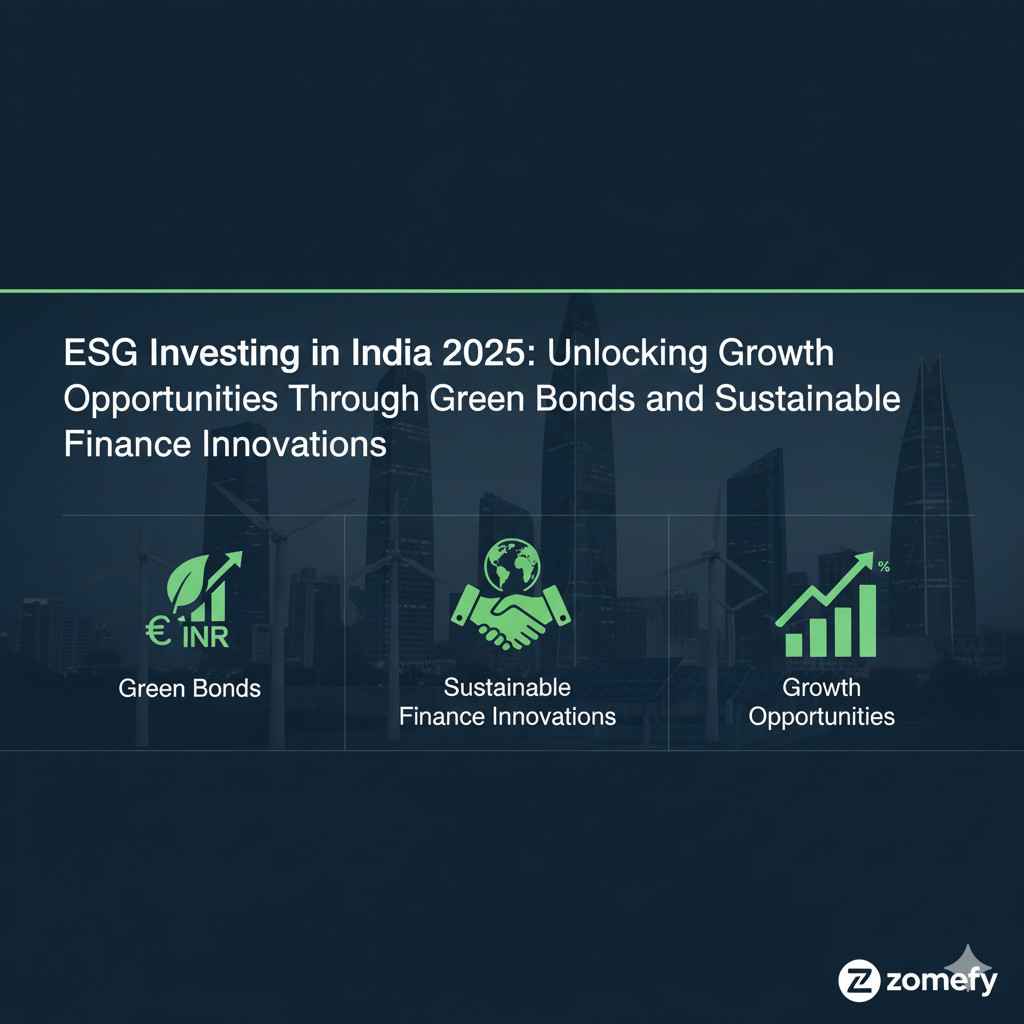 ESG Investing in India 2025: Unlocking Growth Opportunities Through Green Bonds and Sustainable Finance Innovations

€ INR

Green Bonds

Sustainable Finance Innovations

%

Growth Opportunities

zomefy